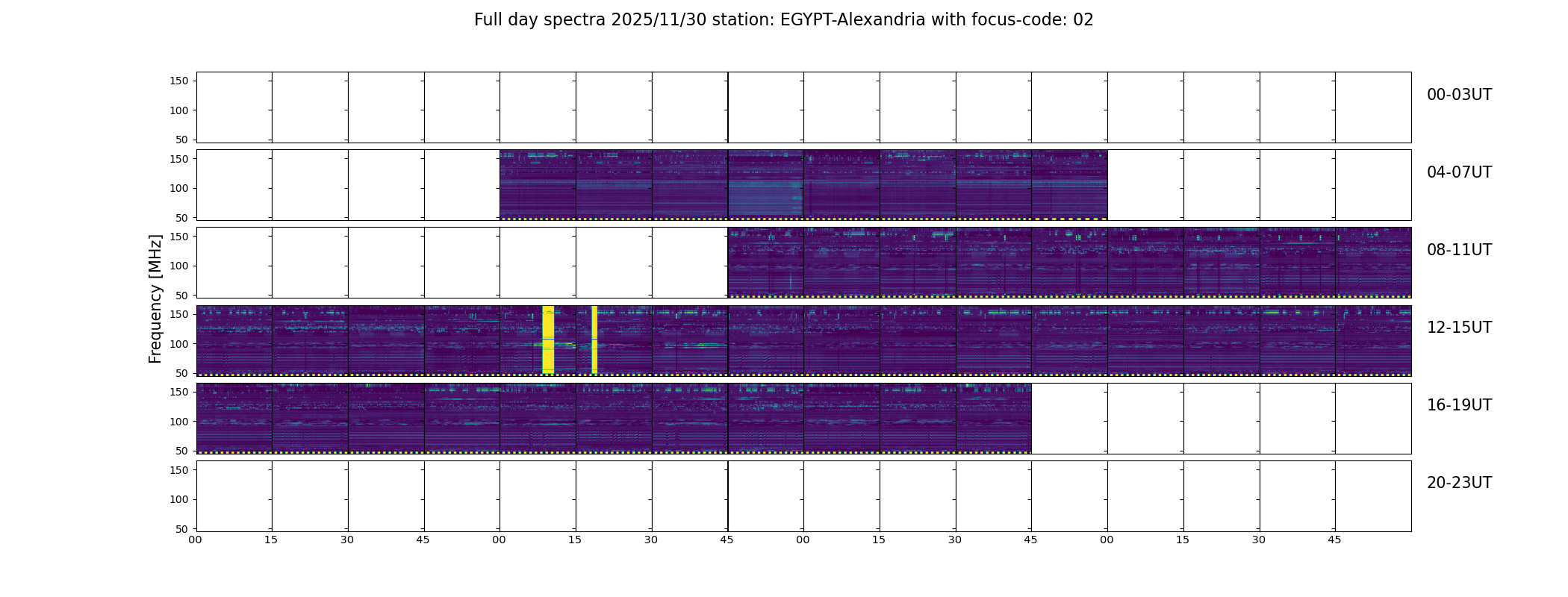 Full day spectra 2025/11/30 station: EGYPT-Alexandria with focus-code: 02

Frequency [MHz]

150
100
50
00-03UT

150
100
50
04-07UT

150
100
50
08-11UT

150
100
50
12-15UT

150
100
50
16-19UT

150
100
50
20-23UT

00 15 30 45 00 15 30 45 00 15 30 45 00 15 30 45